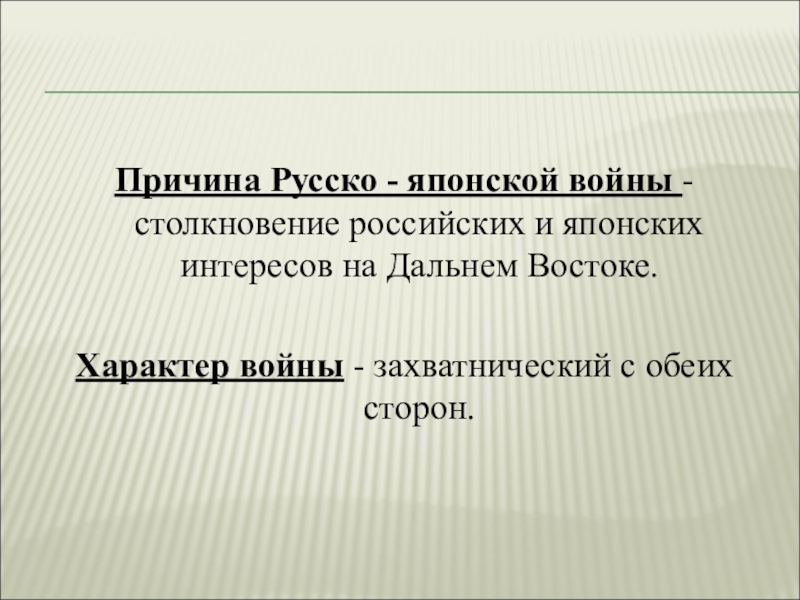 Причина Русско - японской войны - столкновение российских и японских интересов на Дальнем Востоке.

Характер войны - захватнический с обеих сторон.